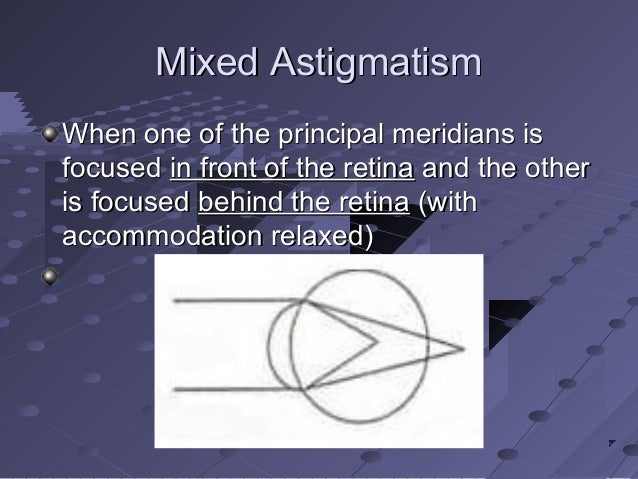 Mixed Astigmatism

When one of the principal meridians is focused in front of the retina and the other is focused behind the retina (with accommodation relaxed)